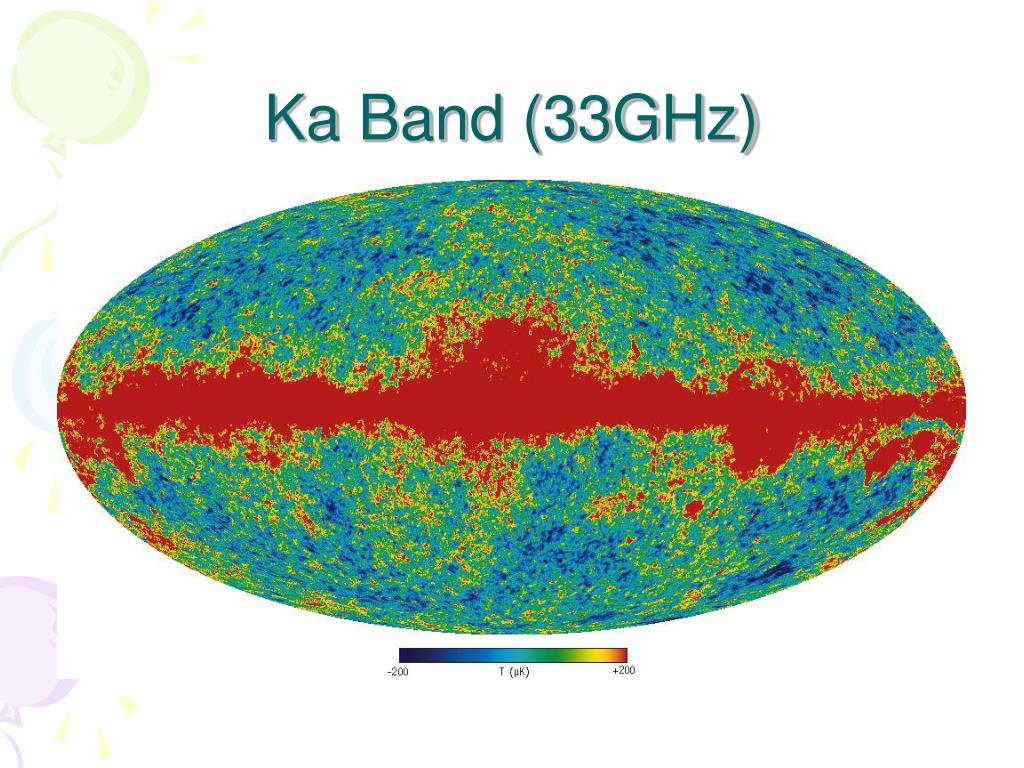 Ka Band (33GHz)

-200 T (μK) +200